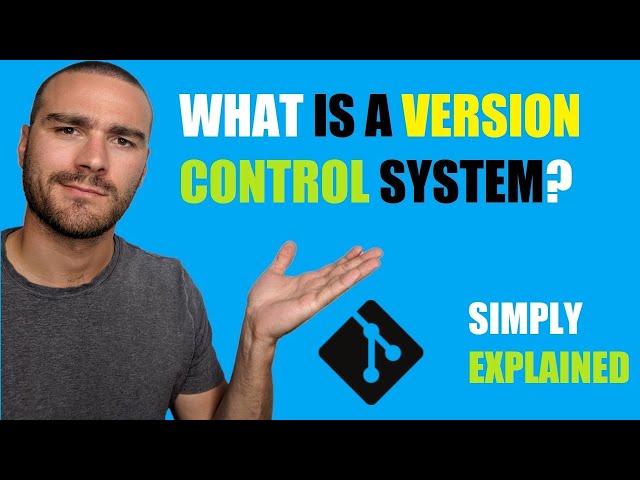 WHAT IS A VERSION CONTROL SYSTEM?

SIMPLY EXPLAINED